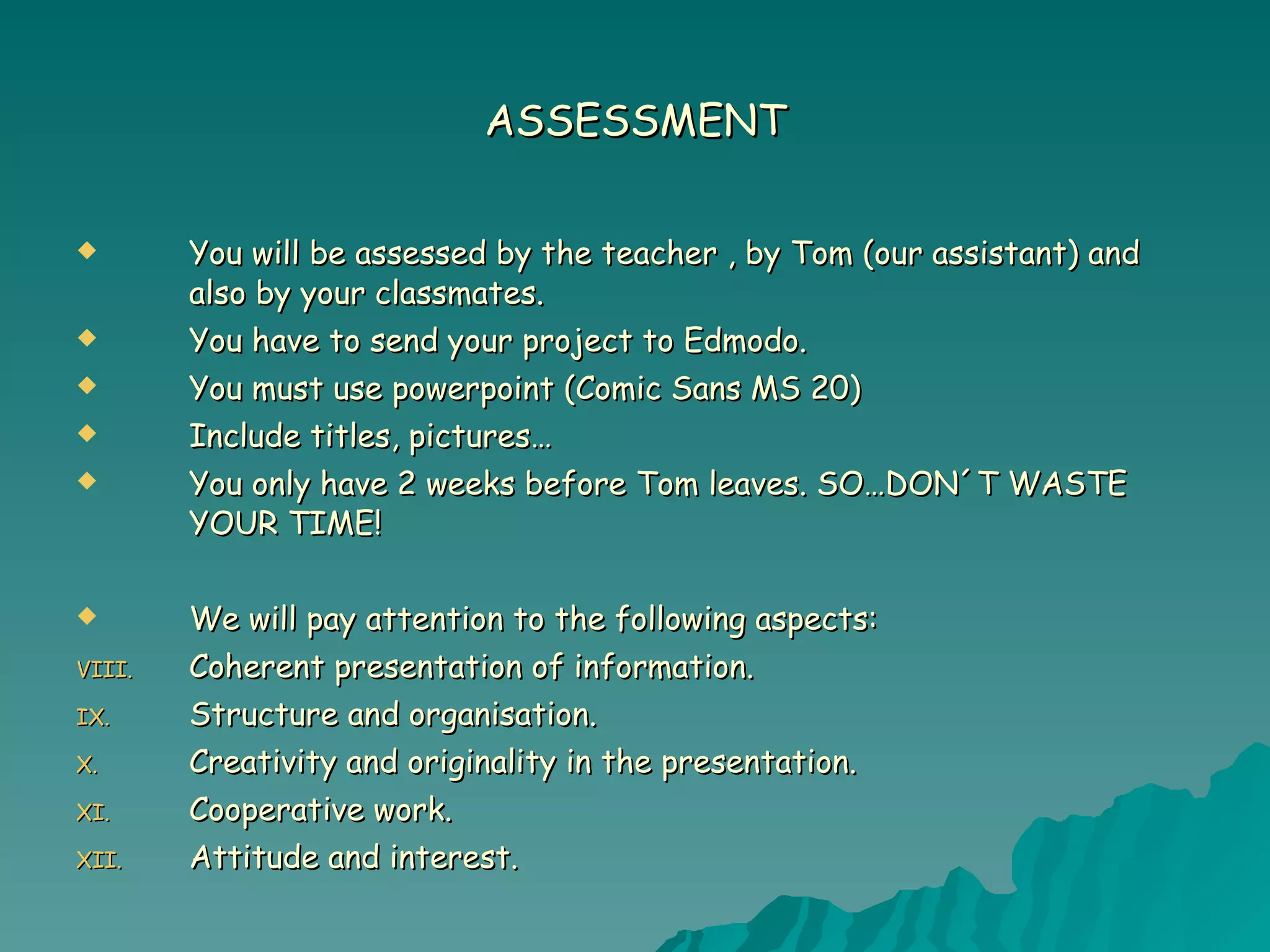 ASSESSMENT

• You will be assessed by the teacher , by Tom (our assistant) and also by your classmates.
• You have to send your project to Edmodo.
• You must use powerpoint (Comic Sans MS 20)
• Include titles, pictures…
• You only have 2 weeks before Tom leaves. SO…DON´T WASTE YOUR TIME!

• We will pay attention to the following aspects:
VIII. Coherent presentation of information.
IX. Structure and organisation.
X. Creativity and originality in the presentation.
XI. Cooperative work.
XII. Attitude and interest.